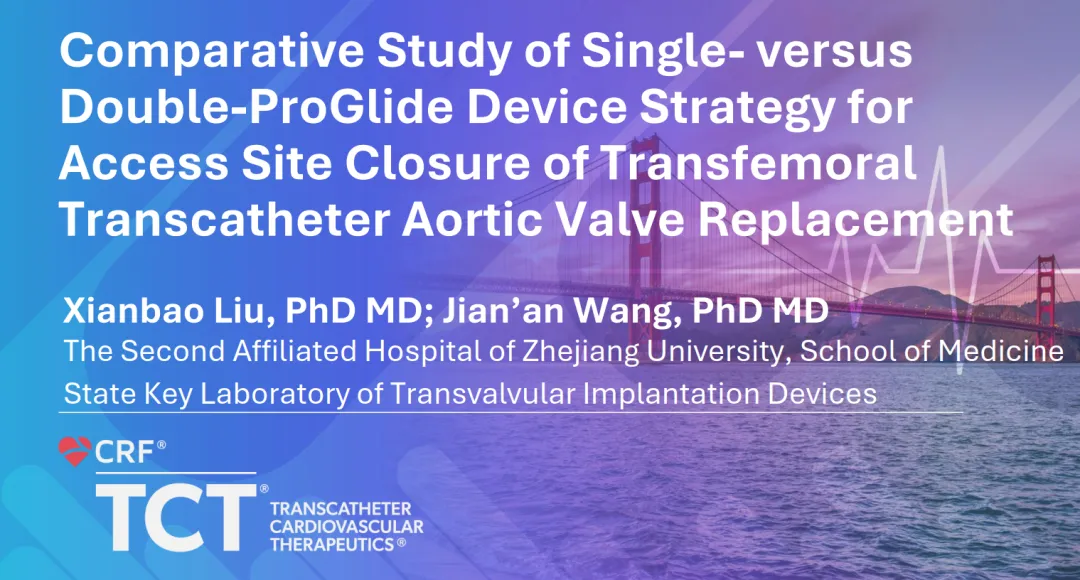 Comparative Study of Single- versus Double-ProGlide Device Strategy for Access Site Closure of Transfemoral Transcatheter Aortic Valve Replacement

Xianbao Liu, PhD MD; Jian'an Wang, PhD MD
The Second Affiliated Hospital of Zhejiang University, School of Medicine
State Key Laboratory of Transvalvular Implantation Devices

CRF®
TCT®
TRANSCATHETER CARDIOVASCULAR THERAPEUTICS®